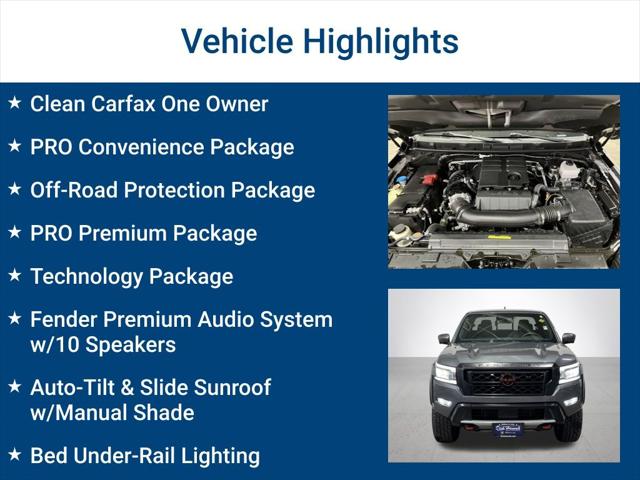 Vehicle Highlights

★ Clean Carfax One Owner

★ PRO Convenience Package

★ Off-Road Protection Package

★ PRO Premium Package

★ Technology Package

★ Fender Premium Audio System w/10 Speakers

★ Auto-Tilt & Slide Sunroof w/Manual Shade

★ Bed Under-Rail Lighting